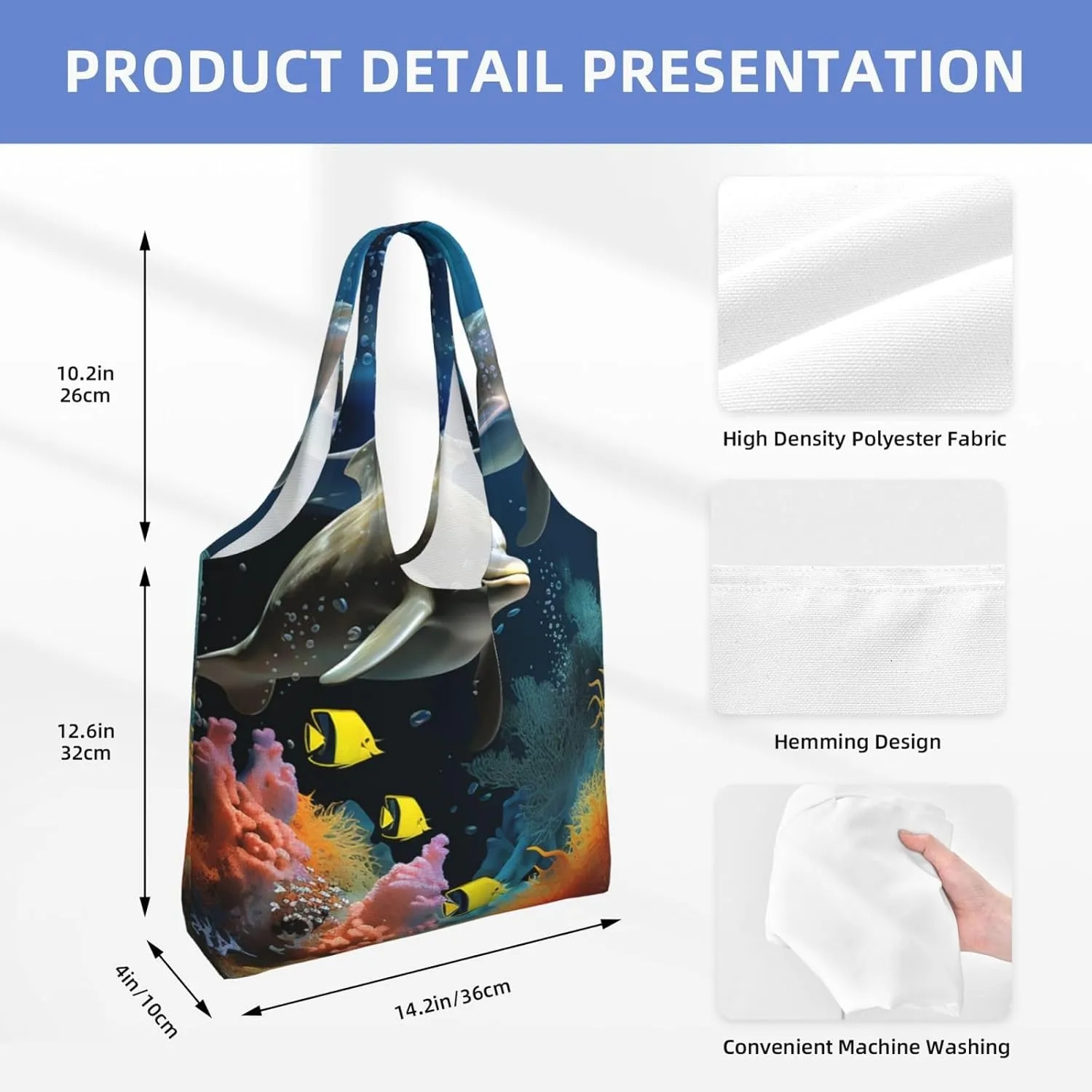 PRODUCT DETAIL PRESENTATION

10.2in
26cm

12.6in
32cm

4in/10cm

14.2in/36cm

High Density Polyester Fabric

Hemming Design

Convenient Machine Washing